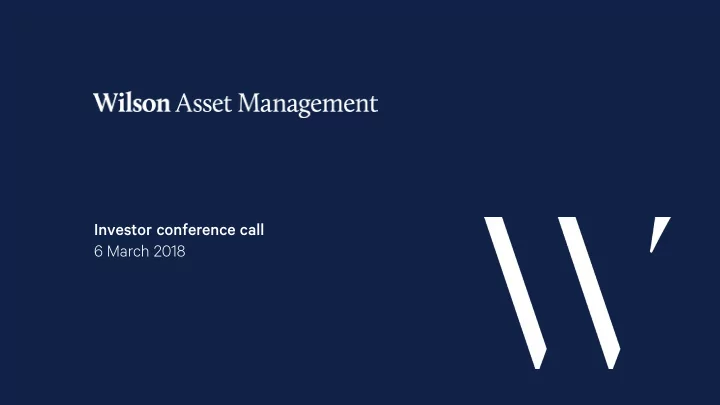 Wilson Asset Management

Investor conference call
6 March 2018